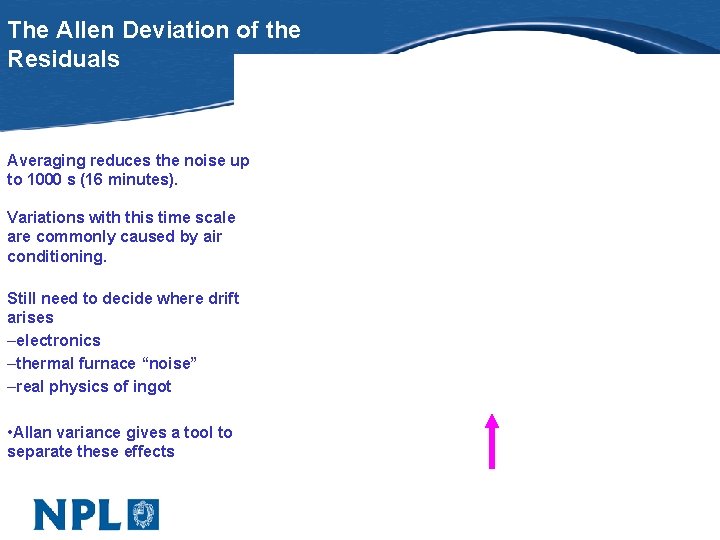 The Allen Deviation of the Residuals

Averaging reduces the noise up to 1000 s (16 minutes).

Variations with this time scale are commonly caused by air conditioning.

Still need to decide where drift arises
–electronics
–thermal furnace “noise”
–real physics of ingot

•Allan variance gives a tool to separate these effects

NPL